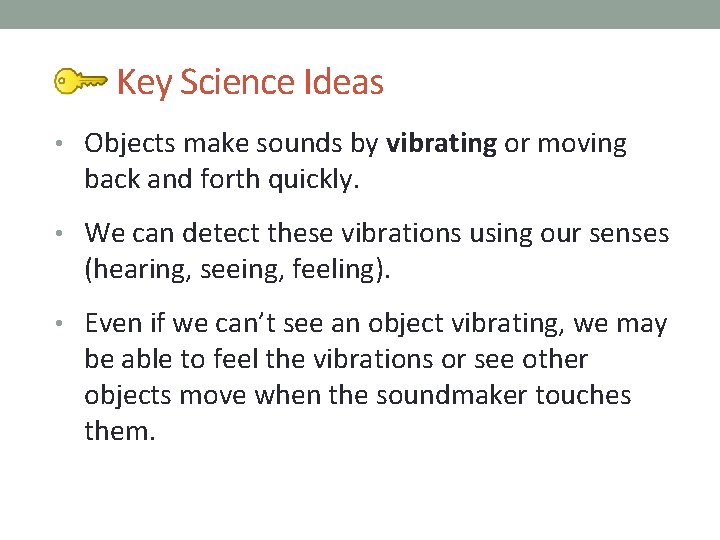 Key Science Ideas

• Objects make sounds by vibrating or moving back and forth quickly.

• We can detect these vibrations using our senses (hearing, seeing, feeling).

• Even if we can't see an object vibrating, we may be able to feel the vibrations or see other objects move when the soundmaker touches them.